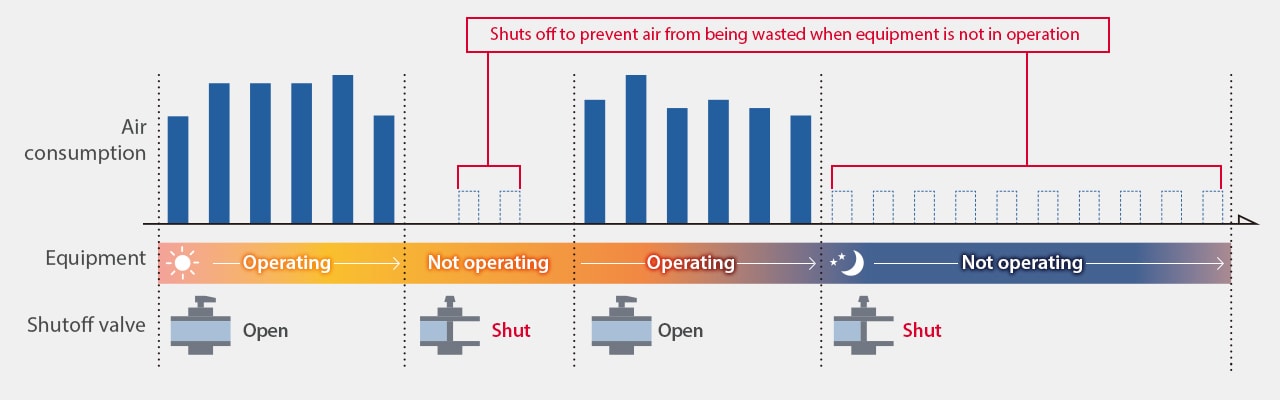 Shuts off to prevent air from being wasted when equipment is not in operation

Air consumption

Equipment
Operating
Not operating
Operating
Not operating

Shutoff valve
Open
Shut
Open
Shut